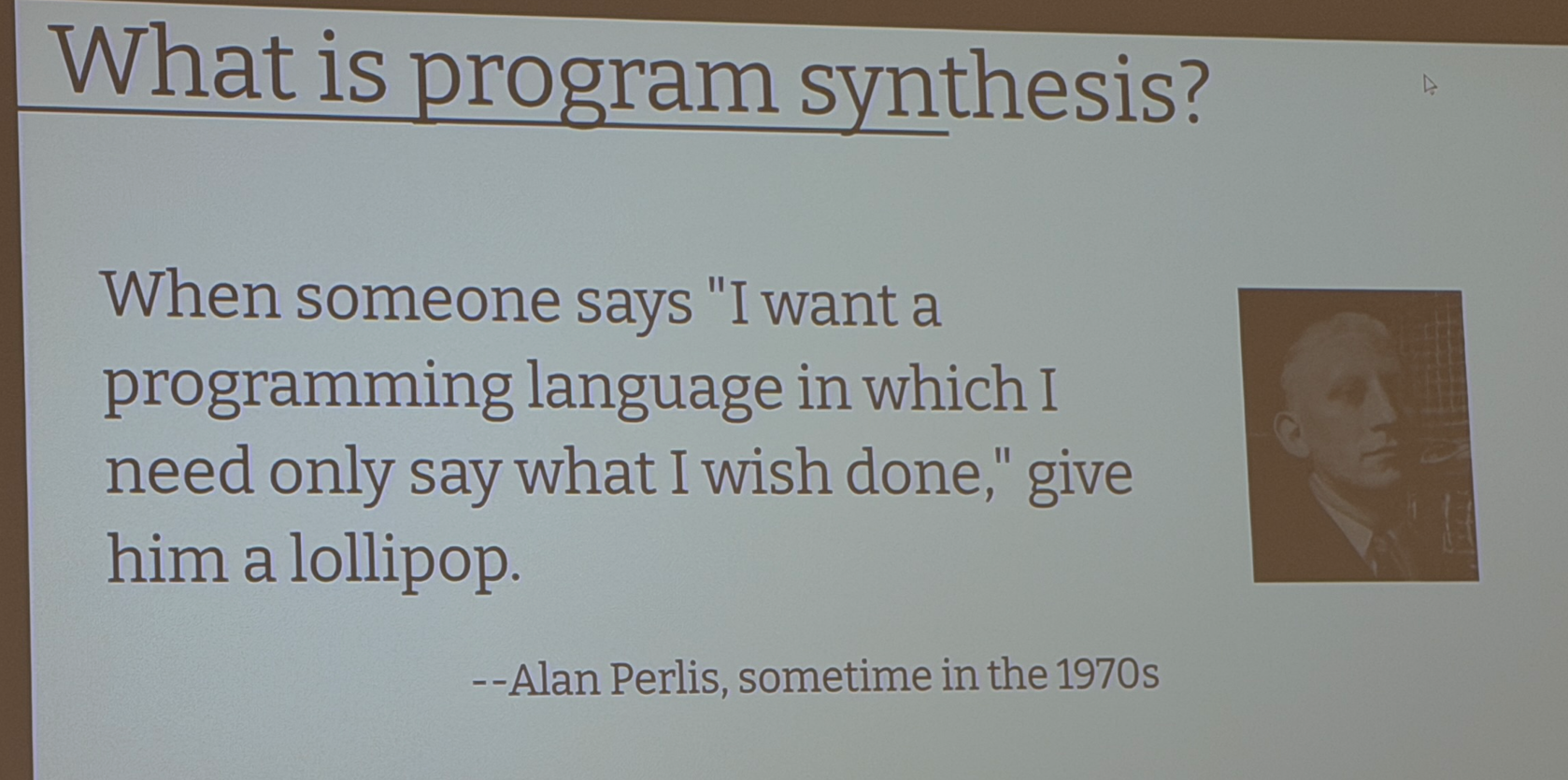 What is program synthesis?

When someone says "I want a programming language in which I need only say what I wish done," give him a lollipop.

--Alan Perlis, sometime in the 1970s